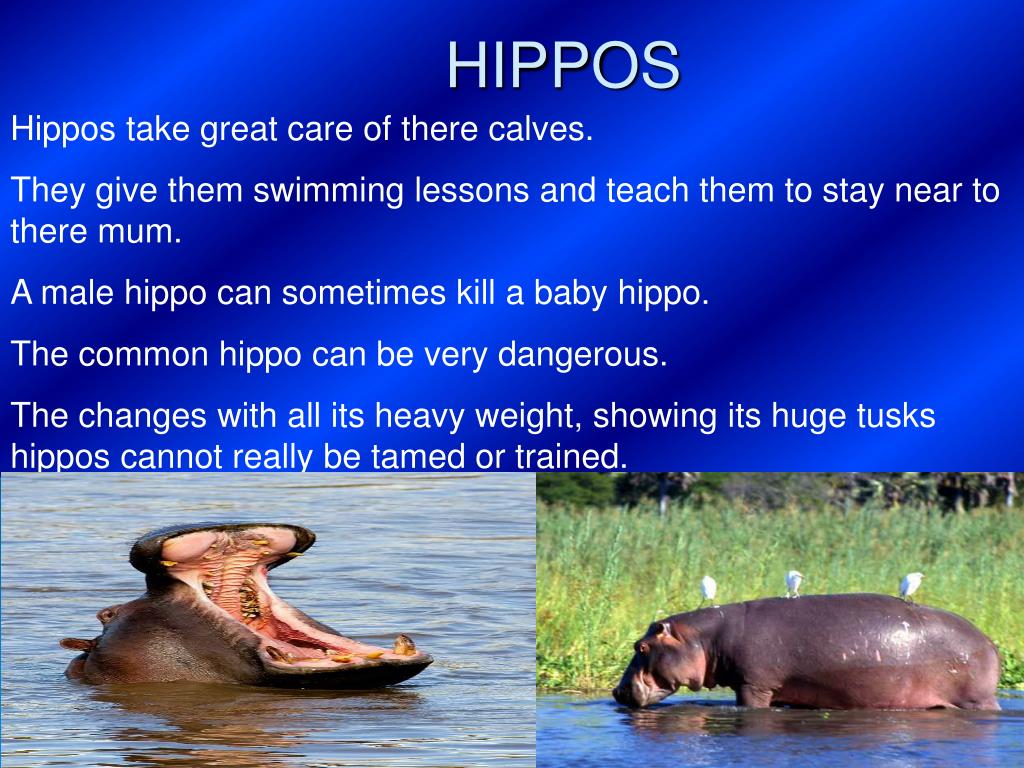 HIPPOS

Hippos take great care of there calves.

They give them swimming lessons and teach them to stay near to there mum.

A male hippo can sometimes kill a baby hippo.

The common hippo can be very dangerous.

The changes with all its heavy weight, showing its huge tusks hippos cannot really be tamed or trained.